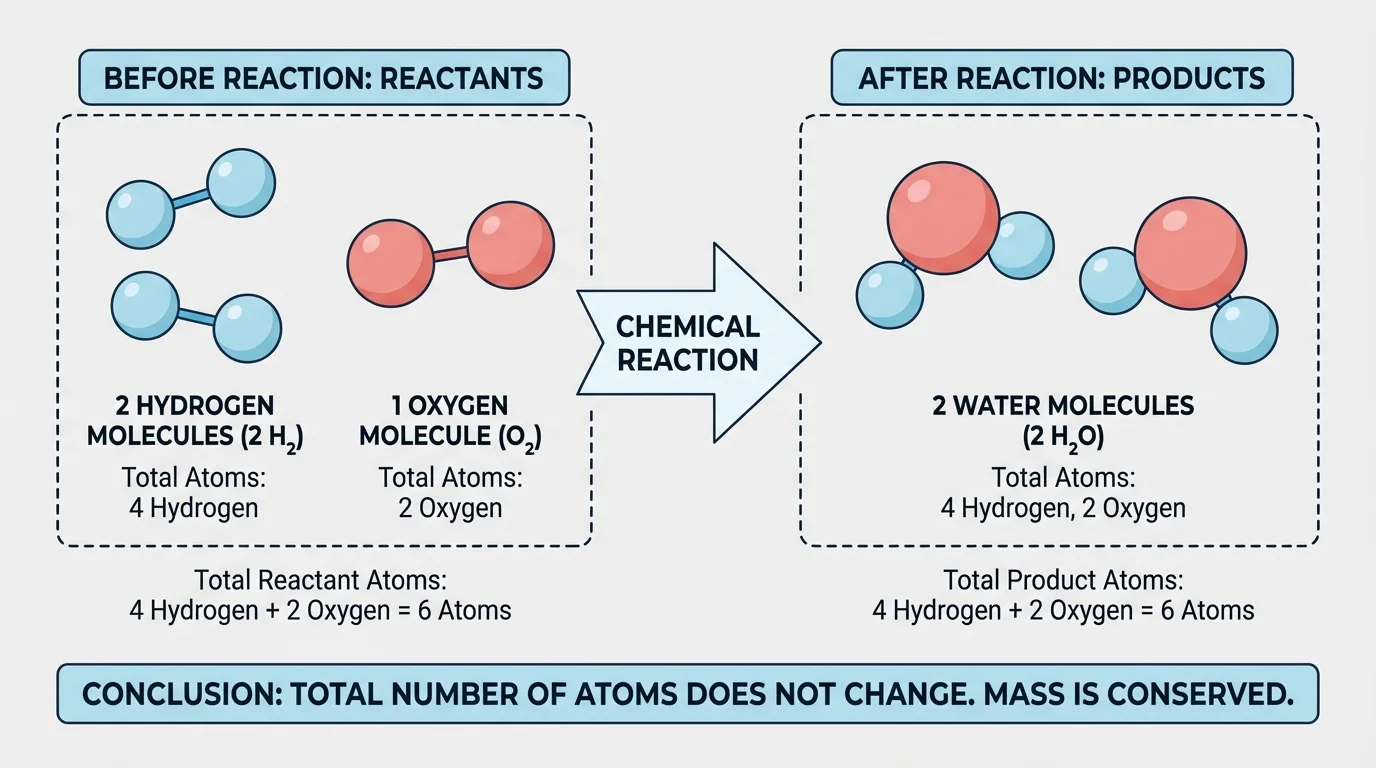 BEFORE REACTION: REACTANTS

2 HYDROGEN MOLECULES (2 $H_2$)
Total Atoms:
4 Hydrogen

1 OXYGEN MOLECULE ($O_2$)
Total Atoms:
2 Oxygen

Total Reactant Atoms:
4 Hydrogen + 2 Oxygen = 6 Atoms

CHEMICAL REACTION

AFTER REACTION: PRODUCTS

2 WATER MOLECULES (2 $H_2O$)
Total Atoms:
4 Hydrogen, 2 Oxygen

Total Product Atoms:
4 Hydrogen + 2 Oxygen = 6 Atoms

CONCLUSION: TOTAL NUMBER OF ATOMS DOES NOT CHANGE. MASS IS CONSERVED.